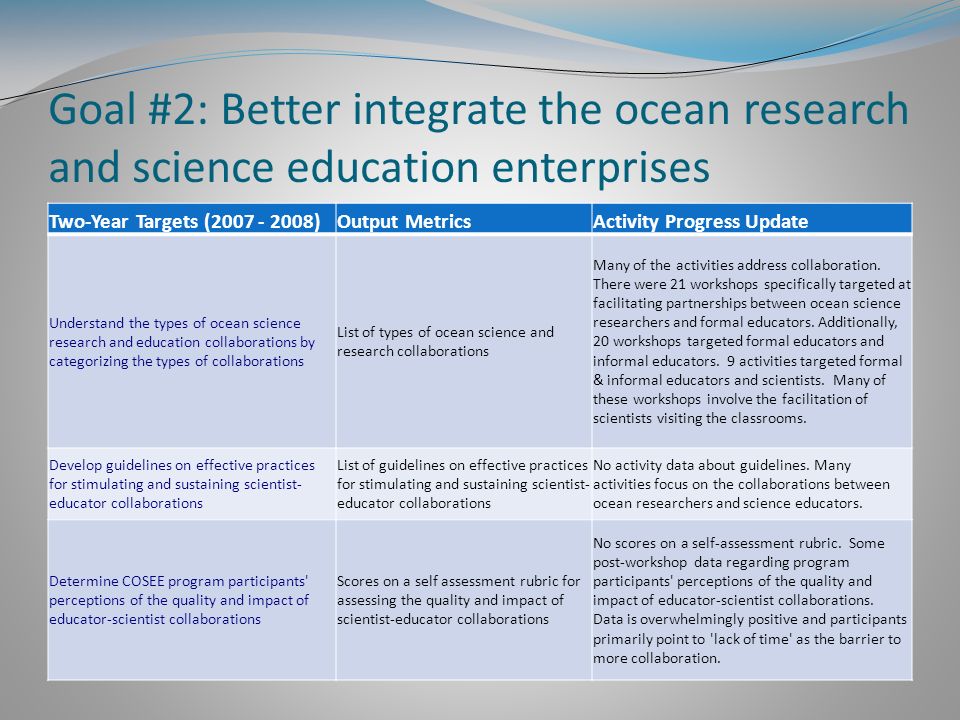 Goal #2: Better integrate the ocean research and science education enterprises

| Two-Year Targets (2007 - 2008) | Output Metrics | Activity Progress Update |
|---|---|---|
| Understand the types of ocean science research and education collaborations by categorizing the types of collaborations | List of types of ocean science and research collaborations | Many of the activities address collaboration. There were 21 workshops specifically targeted at facilitating partnerships between ocean science researchers and formal educators. Additionally, 20 workshops targeted formal educators and informal educators. 9 activities targeted formal & informal educators and scientists. Many of these workshops involve the facilitation of scientists visiting the classrooms. |
| Develop guidelines on effective practices for stimulating and sustaining scientist-educator collaborations | List of guidelines on effective practices for stimulating and sustaining scientist-educator collaborations | No activity data about guidelines. Many activities focus on the collaborations between ocean researchers and science educators. |
| Determine COSEE program participants' perceptions of the quality and impact of educator-scientist collaborations | Scores on a self assessment rubric for assessing the quality and impact of scientist-educator collaborations | No scores on a self-assessment rubric. Some post-workshop data regarding program participants' perceptions of the quality and impact of educator-scientist collaborations. Data is overwhelmingly positive and participants primarily point to 'lack of time' as the barrier to more collaboration. |